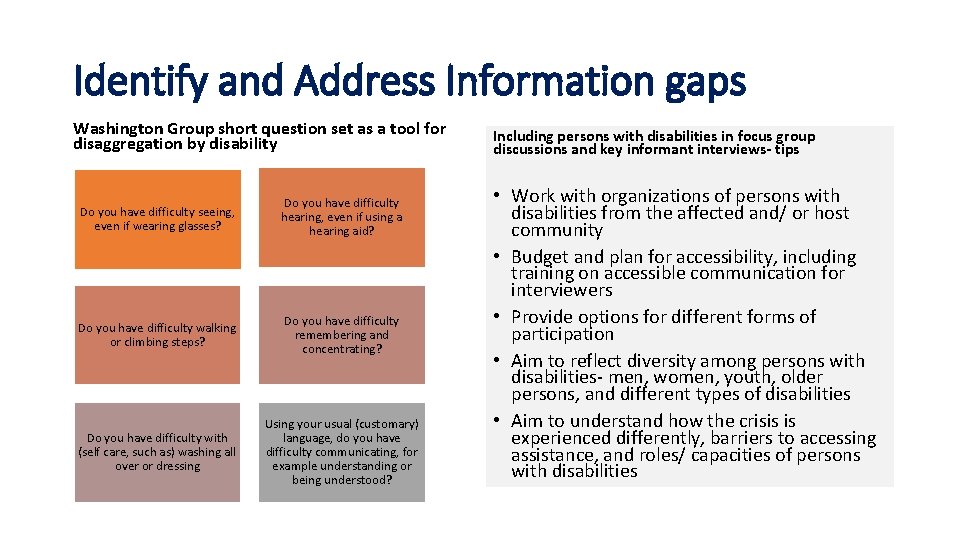 Identify and Address Information gaps

Washington Group short question set as a tool for disaggregation by disability

Do you have difficulty seeing, even if wearing glasses?

Do you have difficulty hearing, even if using a hearing aid?

Do you have difficulty walking or climbing steps?

Do you have difficulty remembering and concentrating?

Do you have difficulty with (self care, such as) washing all over or dressing

Using your usual (customary) language, do you have difficulty communicating, for example understanding or being understood?

Including persons with disabilities in focus group discussions and key informant interviews- tips

• Work with organizations of persons with disabilities from the affected and/ or host community
• Budget and plan for accessibility, including training on accessible communication for interviewers
• Provide options for different forms of participation
• Aim to reflect diversity among persons with disabilities- men, women, youth, older persons, and different types of disabilities
• Aim to understand how the crisis is experienced differently, barriers to accessing assistance, and roles/ capacities of persons with disabilities